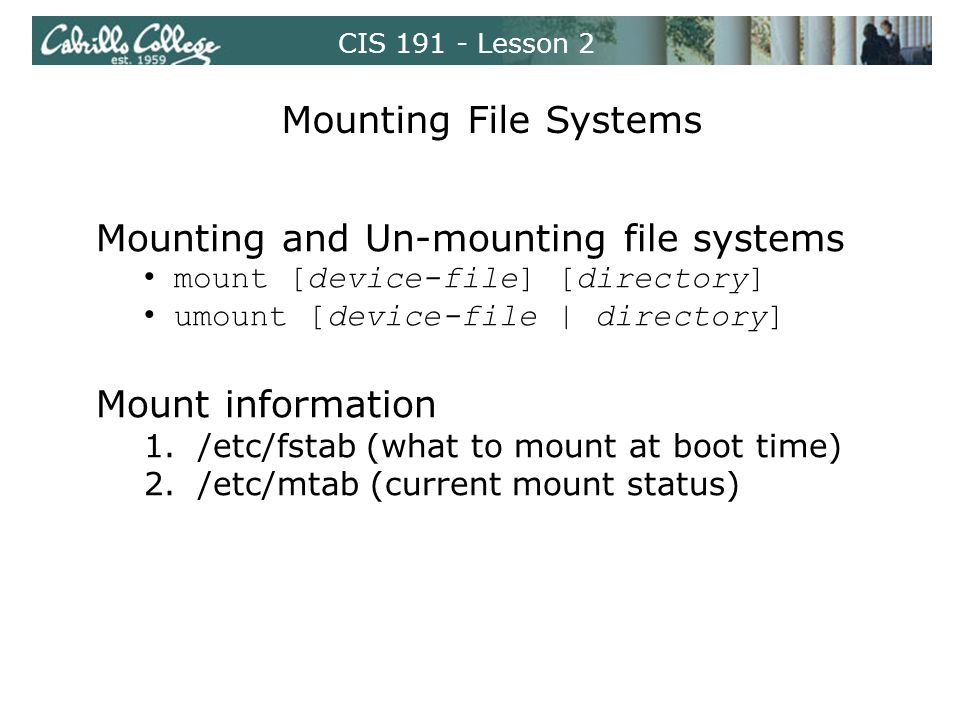 Cabrillo College
est. 1959
CIS 191 - Lesson 2

Mounting File Systems

Mounting and Un-mounting file systems
• mount [device-file] [directory]
• umount [device-file | directory]

Mount information
1. /etc/fstab (what to mount at boot time)
2. /etc/mtab (current mount status)